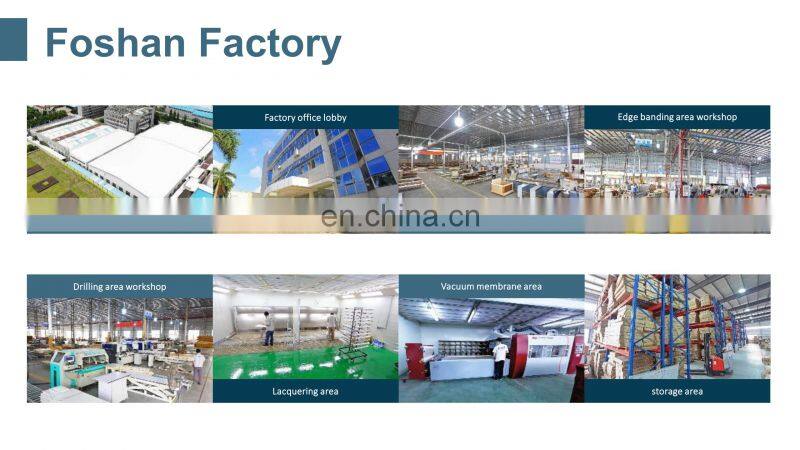 Foshan Factory

Factory office lobby

Edge banding area workshop

en.china.cn

Drilling area workshop

Vacuum membrane area

Lacquering area

storage area